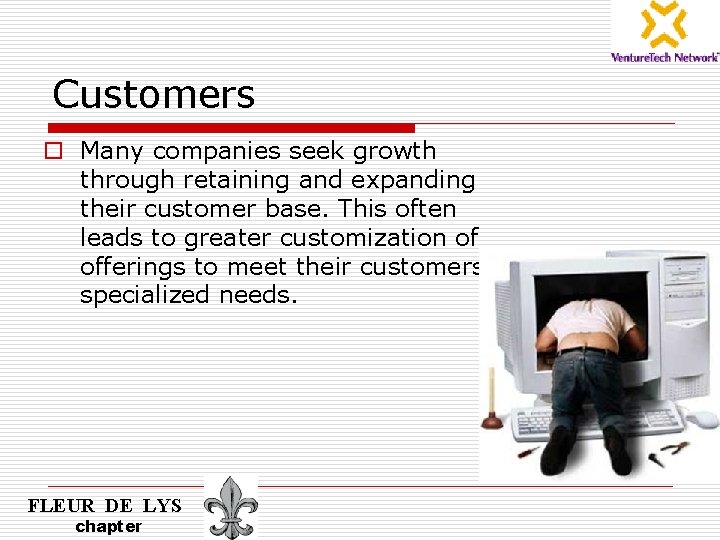 VentureTech Network

Customers

Many companies seek growth through retaining and expanding their customer base. This often leads to greater customization of offerings to meet their customers specialized needs.

FLEUR DE LYS
chapter